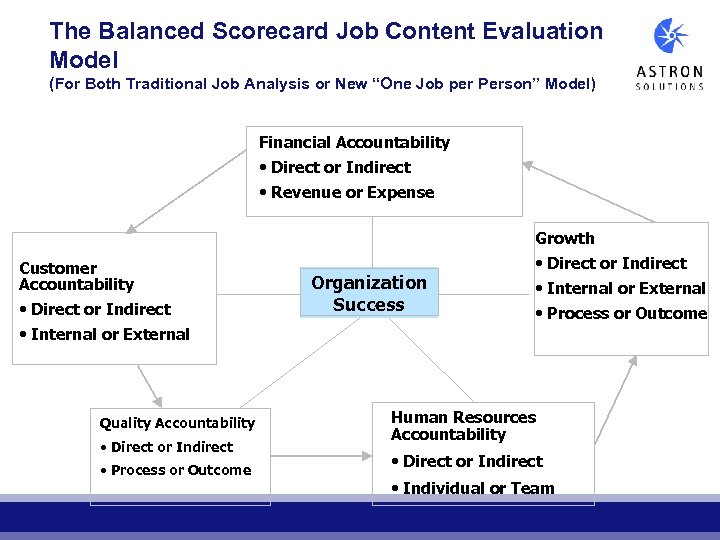 The Balanced Scorecard Job Content Evaluation Model
(For Both Traditional Job Analysis or New "One Job per Person" Model)

ASTRON
SOLUTIONS

Financial Accountability
• Direct or Indirect
• Revenue or Expense

Customer Accountability
• Direct or Indirect
• Internal or External

Organization Success

Growth
• Direct or Indirect
• Internal or External
• Process or Outcome

Quality Accountability
• Direct or Indirect
• Process or Outcome

Human Resources Accountability
• Direct or Indirect
• Individual or Team